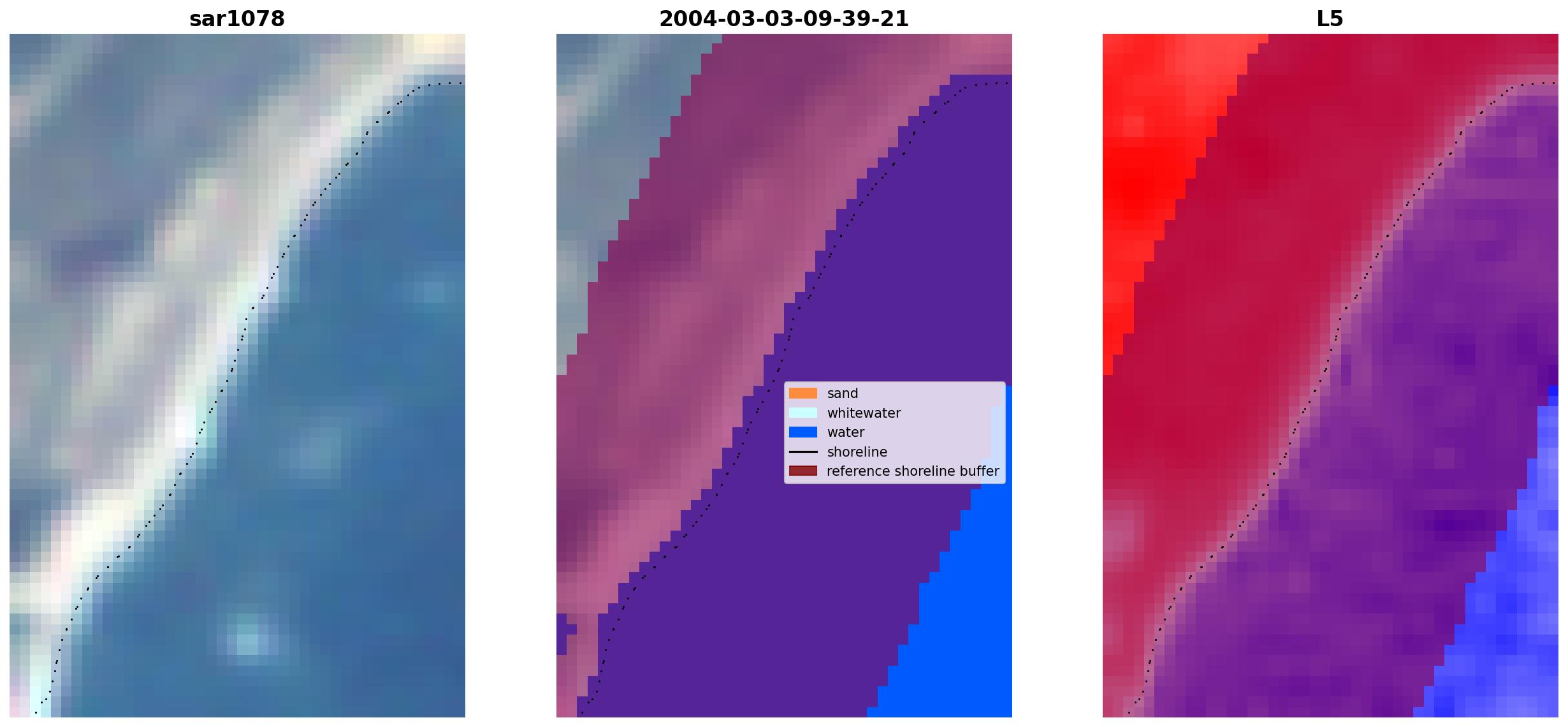 sar1078

2004-03-03-09-39-21

sand
whitewater
water
shoreline
reference shoreline buffer

L5